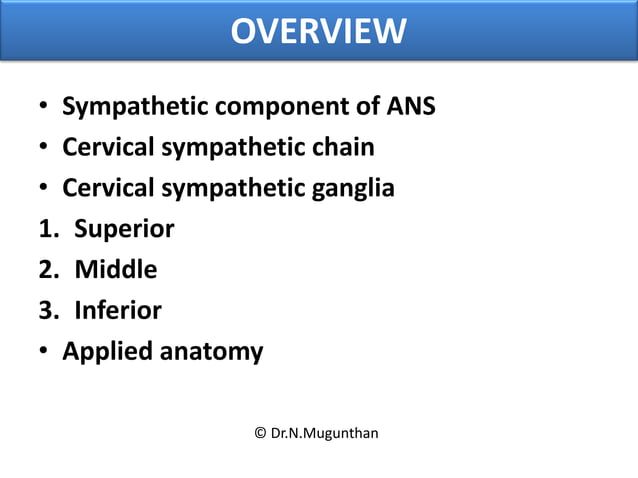 OVERVIEW

• Sympathetic component of ANS
• Cervical sympathetic chain
• Cervical sympathetic ganglia
1. Superior
2. Middle
3. Inferior
• Applied anatomy

© Dr.N.Mugunthan